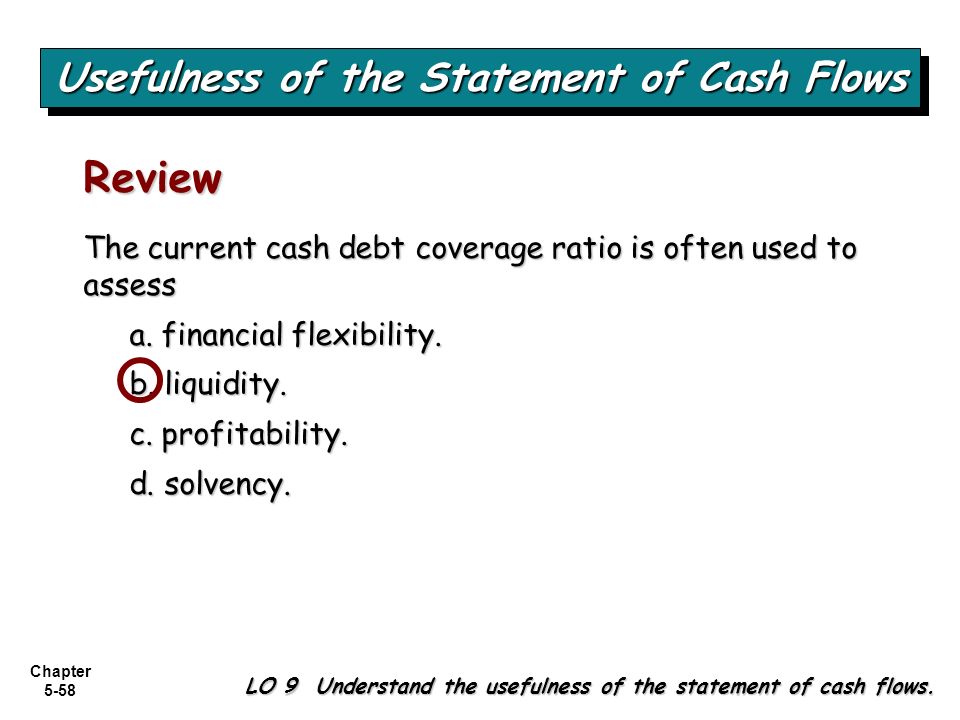 Usefulness of the Statement of Cash Flows

Review

The current cash debt coverage ratio is often used to assess

a. financial flexibility.

b. liquidity.

c. profitability.

d. solvency.

Chapter 5-58

LO 9 Understand the usefulness of the statement of cash flows.